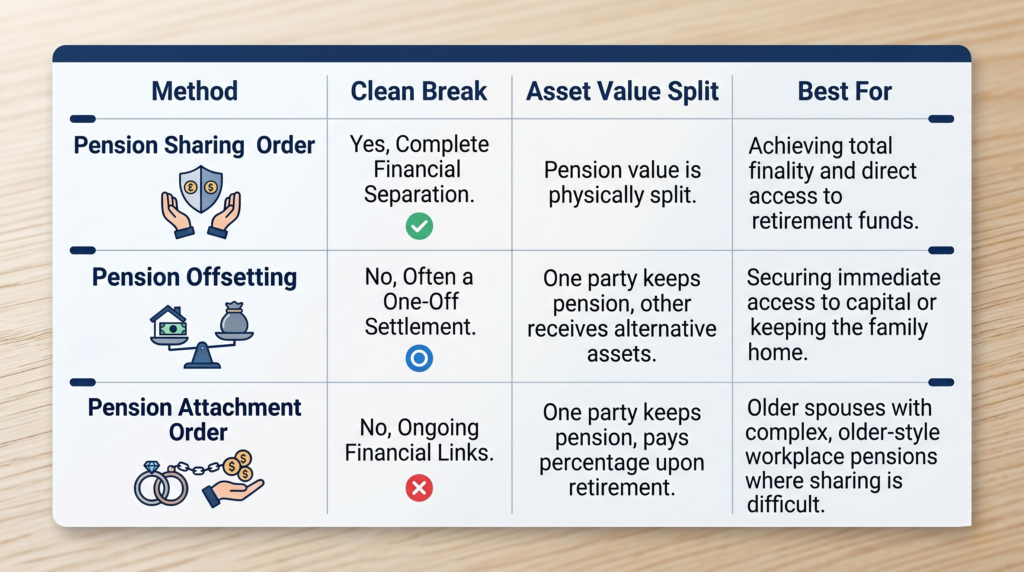 | Method | Clean Break | Asset Value Split | Best For |
|---|---|---|---|
| Pension Sharing Order | Yes, Complete Financial Separation. | Pension value is physically split. | Achieving total finality and direct access to retirement funds. |
| Pension Offsetting | No, Often a One-Off Settlement. | One party keeps pension, other receives alternative assets. | Securing immediate access to capital or keeping the family home. |
| Pension Attachment Order | No, Ongoing Financial Links. | One party keeps pension, pays percentage upon retirement. | Older spouses with complex, older-style workplace pensions where sharing is difficult. |